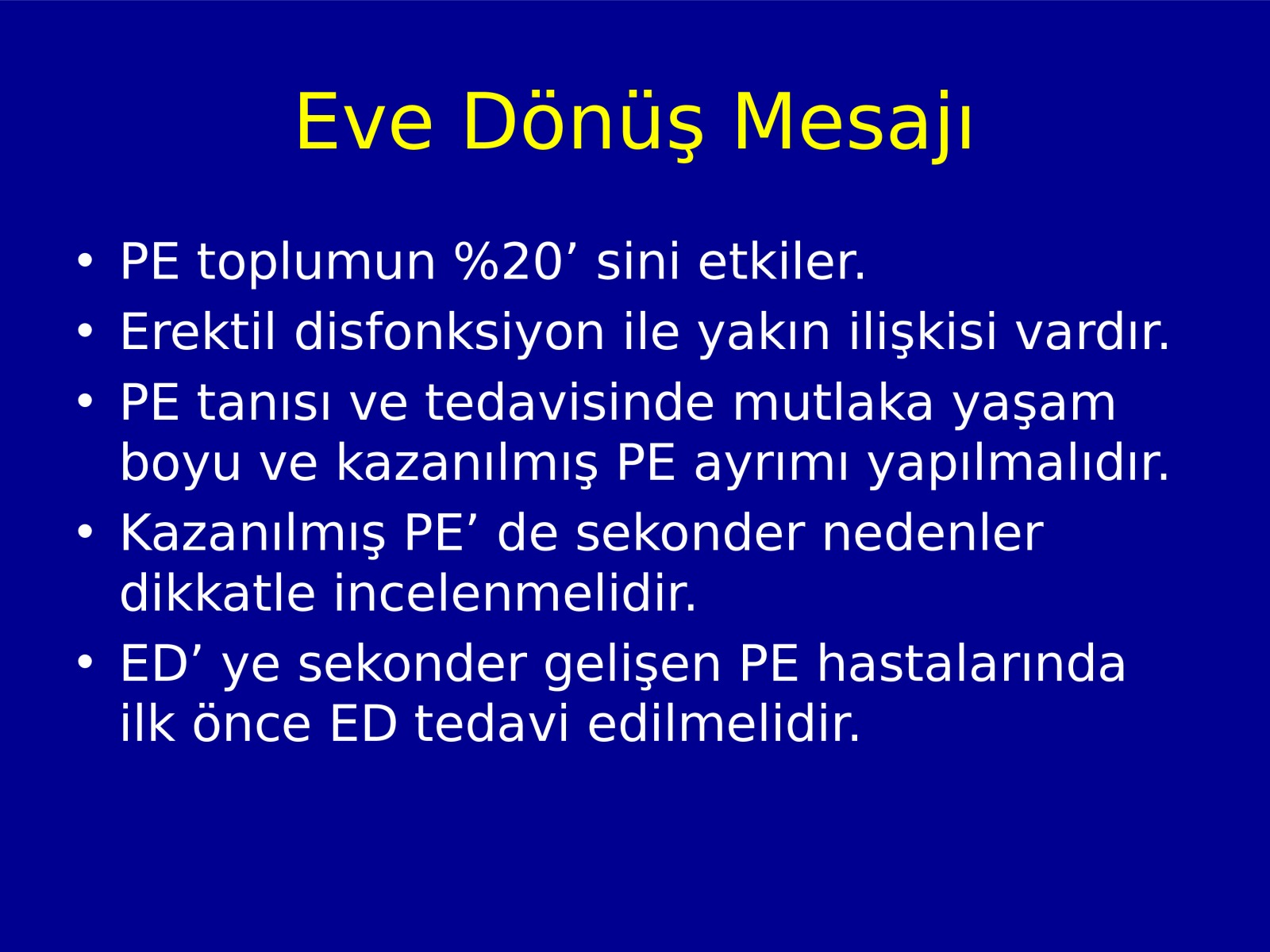 Eve Dönüş Mesajı

• PE toplumun %20’ sini etkiler.
• Erektil disfonksiyon ile yakın ilişkisi vardır.
• PE tanısı ve tedavisinde mutlaka yaşam boyu ve kazanılmış PE ayrımı yapılmalıdır.
• Kazanılmış PE’ de sekonder nedenler dikkatle incelenmelidir.
• ED’ ye sekonder gelişen PE hastalarında ilk önce ED tedavi edilmelidir.